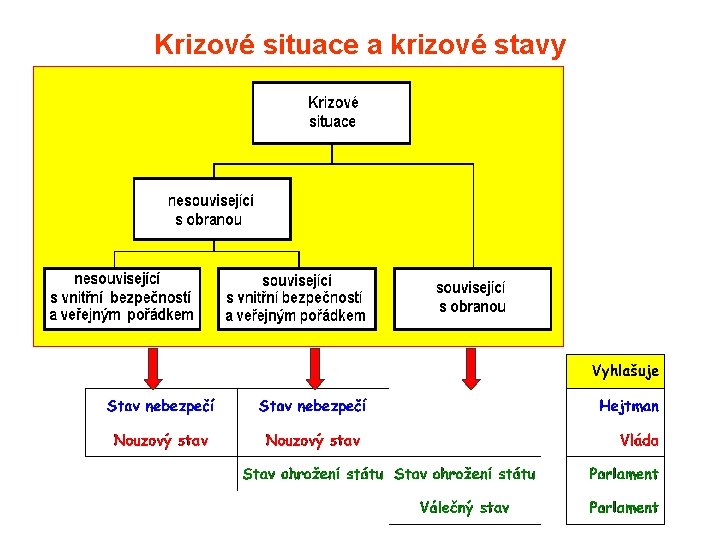 Krizové situace a krizové stavy

Krizové situace

nesouvisející s obranou

nesouvisející s vnitřní bezpečností a veřejným pořádkem

související s vnitřní bezpečností a veřejným pořádkem

související s obranou

| | | | Vyhlašuje |
|---|---|---|---|
| Stav nebezpečí | Stav nebezpečí | | Hejtman |
| Nouzový stav | Nouzový stav | | Vláda |
| | Stav ohrožení státu | Stav ohrožení státu | Parlament |
| | | Válečný stav | Parlament |